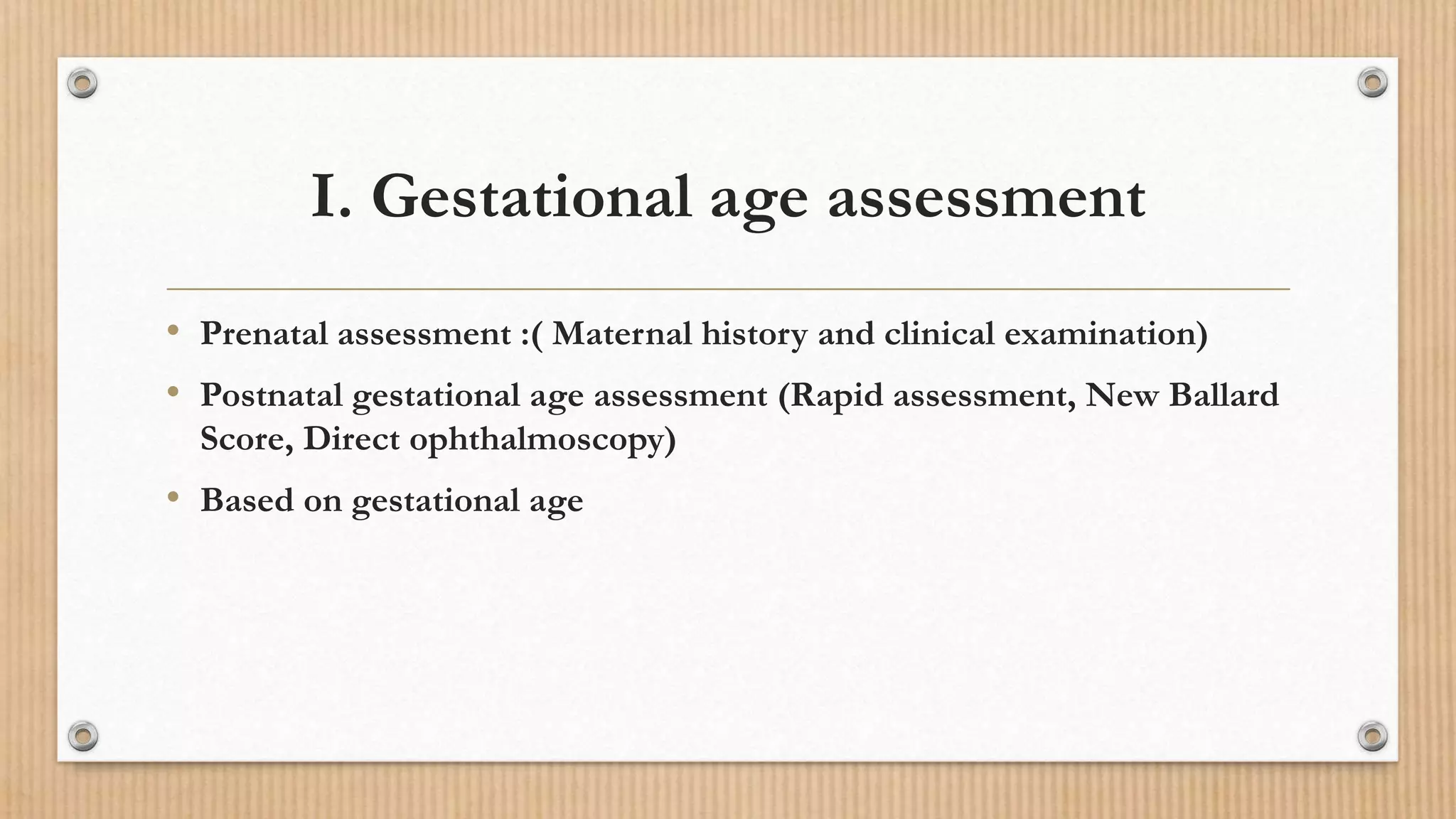 I. Gestational age assessment

• Prenatal assessment :( Maternal history and clinical examination)
• Postnatal gestational age assessment (Rapid assessment, New Ballard Score, Direct ophthalmoscopy)
• Based on gestational age